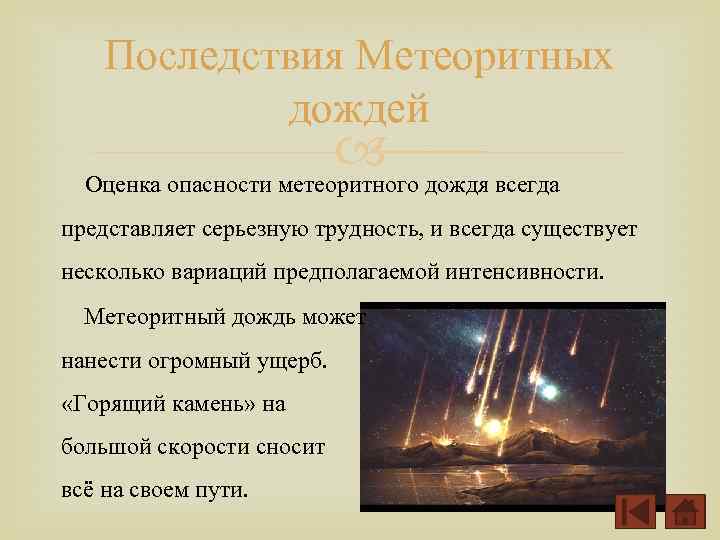 Последствия Метеоритных дождей

Оценка опасности метеоритного дождя всегда представляет серьезную трудность, и всегда существует несколько вариаций предполагаемой интенсивности.

Метеоритный дождь может нанести огромный ущерб. «Горящий камень» на большой скорости сносит всё на своем пути.